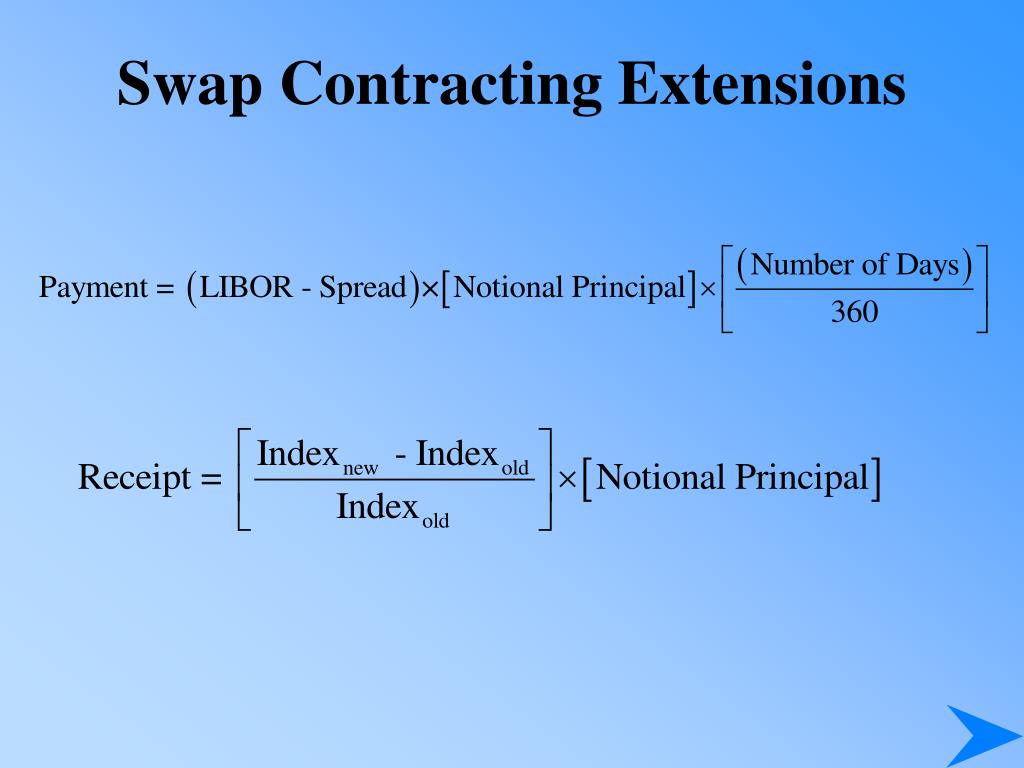 Swap Contracting Extensions

$\text{Payment} = (\text{LIBOR - Spread}) \times [\text{Notional Principal}] \times \left[\frac{(\text{Number of Days})}{360}\right]$

$\text{Receipt} = \left[\frac{\text{Index}_{\text{new}} - \text{Index}_{\text{old}}}{\text{Index}_{\text{old}}}\right] \times [\text{Notional Principal}]$